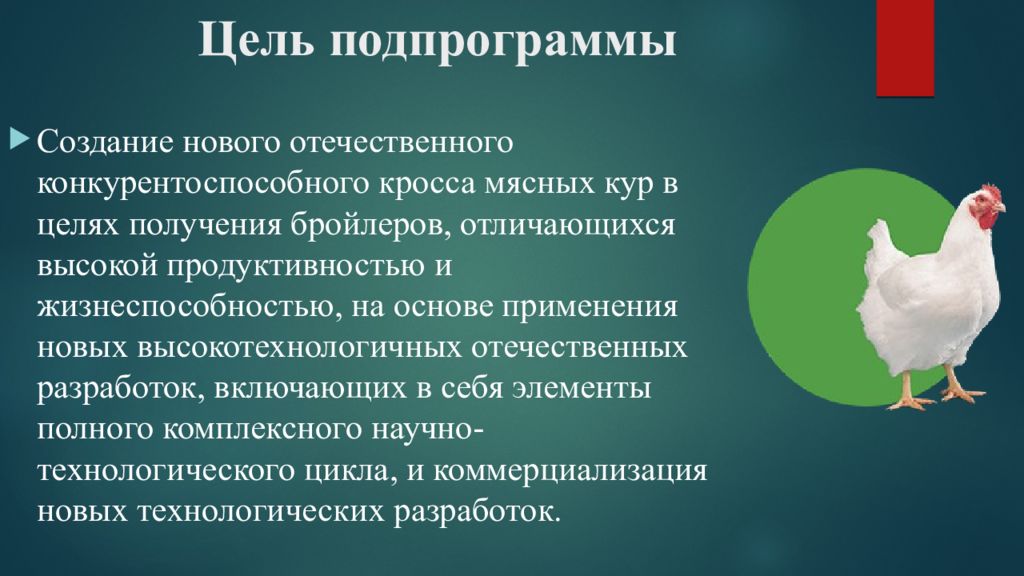 Цель подпрограммы

Создание нового отечественного конкурентоспособного кросса мясных кур в целях получения бройлеров, отличающихся высокой продуктивностью и жизнеспособностью, на основе применения новых высокотехнологичных отечественных разработок, включающих в себя элементы полного комплексного научно-технологического цикла, и коммерциализация новых технологических разработок.